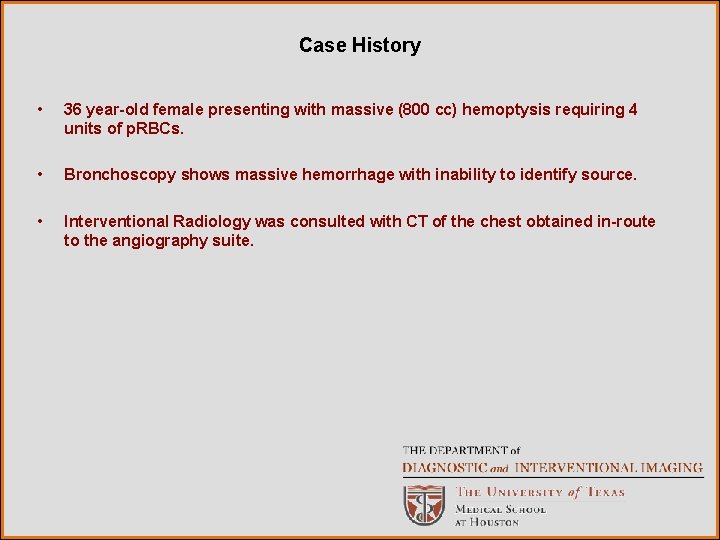 Case History

• 36 year-old female presenting with massive (800 cc) hemoptysis requiring 4 units of pRBCs.

• Bronchoscopy shows massive hemorrhage with inability to identify source.

• Interventional Radiology was consulted with CT of the chest obtained in-route to the angiography suite.

THE DEPARTMENT of
DIAGNOSTIC and INTERVENTIONAL IMAGING
THE UNIVERSITY of TEXAS
MEDICAL SCHOOL
AT HOUSTON